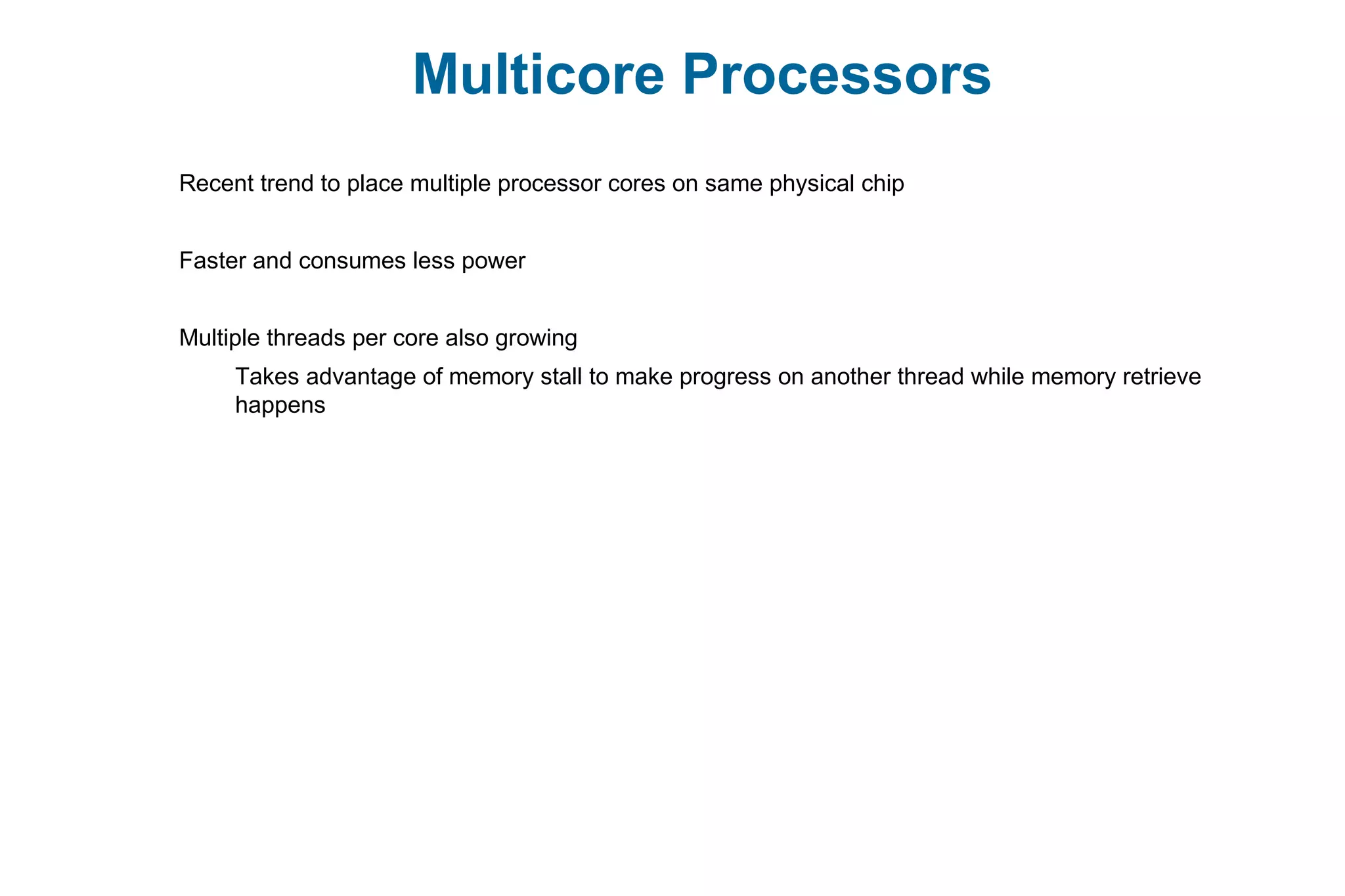 Multicore Processors

Recent trend to place multiple processor cores on same physical chip

Faster and consumes less power

Multiple threads per core also growing

Takes advantage of memory stall to make progress on another thread while memory retrieve happens